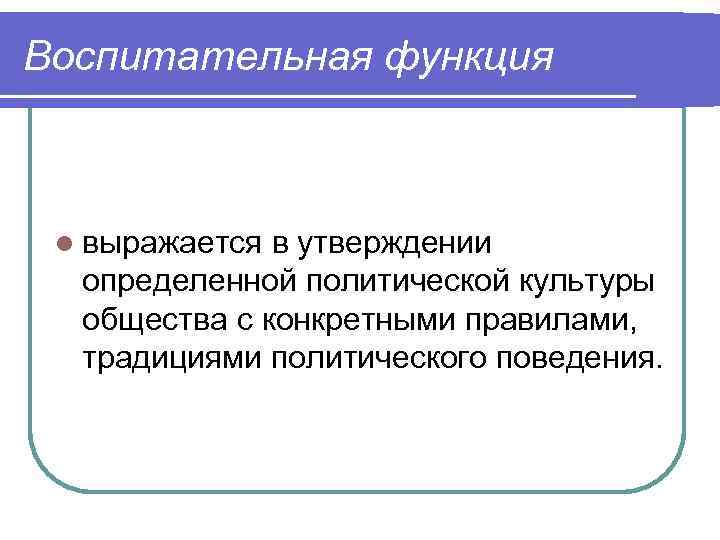 Воспитательная функция

выражается в утверждении определенной политической культуры общества с конкретными правилами, традициями политического поведения.